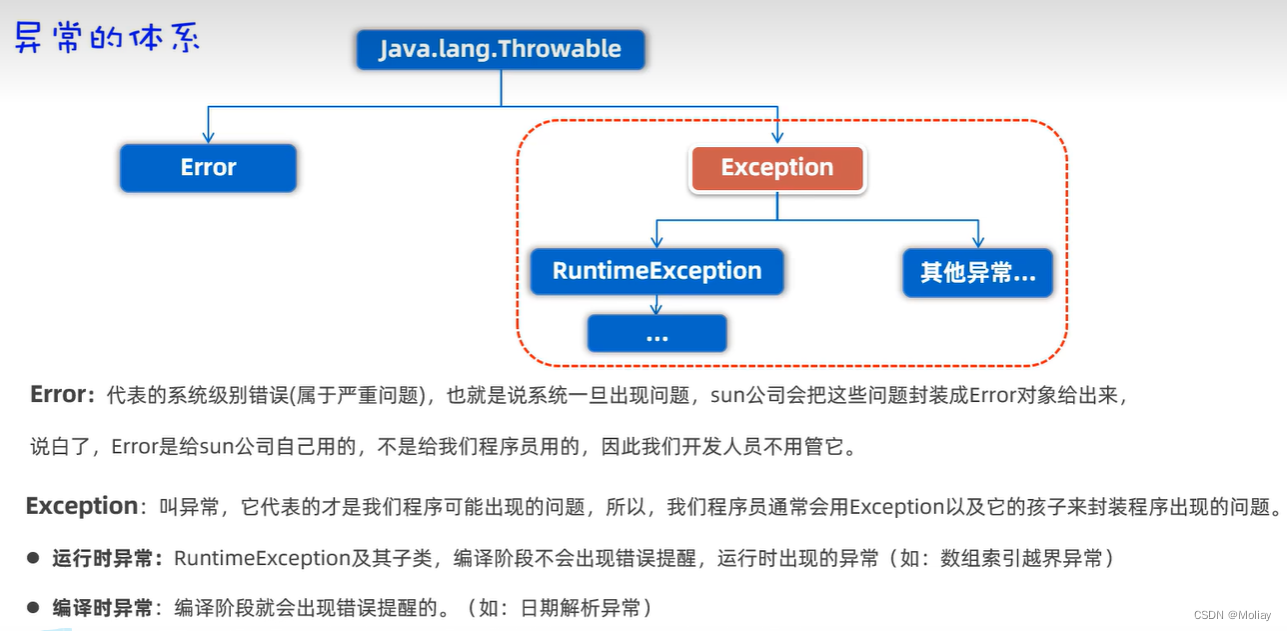 异常的体系

Java.lang.Throwable

Error

Exception

RuntimeException

其他异常...

...

Error：代表的系统级别错误(属于严重问题)，也就是说系统一旦出现问题，sun公司会把这些问题封装成Error对象给出来，

说白了，Error是给sun公司自己用的，不是给我们程序员用的，因此我们开发人员不用管它。

Exception：叫异常，它代表的才是我们程序可能出现的问题，所以，我们程序员通常会用Exception以及它的孩子来封装程序出现的问题。

● 运行时异常：RuntimeException及其子类，编译阶段不会出现错误提醒，运行时出现的异常（如：数组索引越界异常）

● 编译时异常：编译阶段就会出现错误提醒的。（如：日期解析异常）

CSDN @Moliay